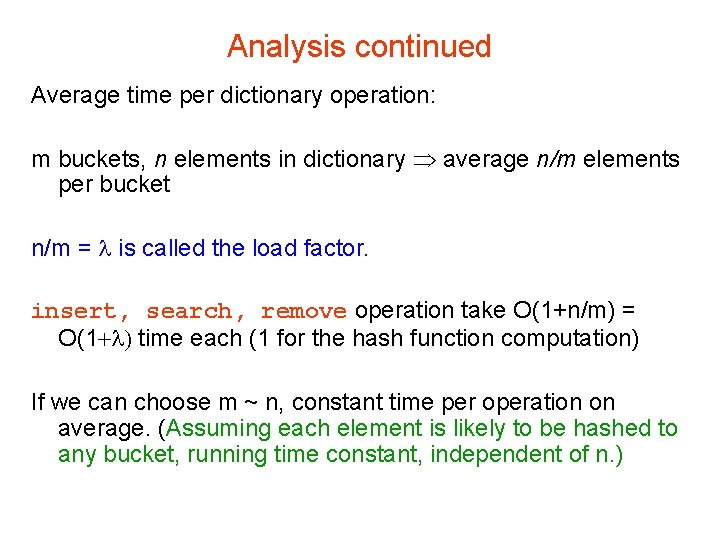 Analysis continued

Average time per dictionary operation:

m buckets, $n$ elements in dictionary $\Rightarrow$ average $n/m$ elements per bucket

n/m = $\lambda$ is called the load factor.

insert, search, remove operation take O(1+n/m) = O(1+$\lambda$) time each (1 for the hash function computation)

If we can choose m ~ n, constant time per operation on average. (Assuming each element is likely to be hashed to any bucket, running time constant, independent of n.)